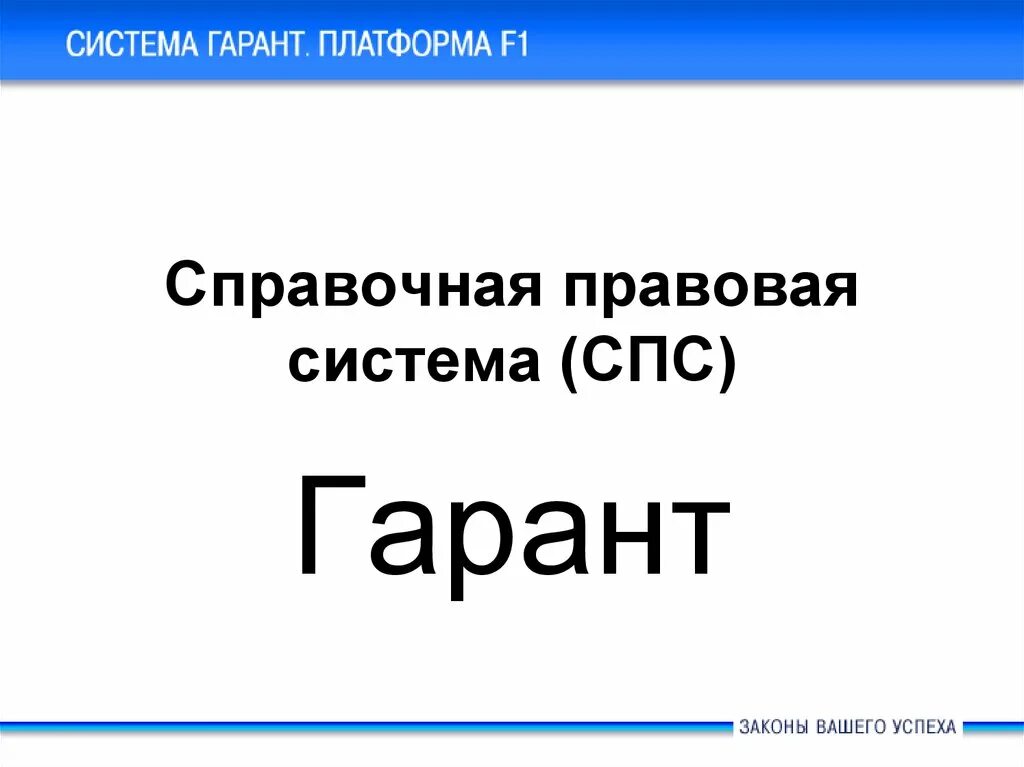 СИСТЕМА ГАРАНТ. ПЛАТФОРМА F1

Справочная правовая система (СПС)

Гарант

ЗАКОНЫ ВАШЕГО УСПЕХА